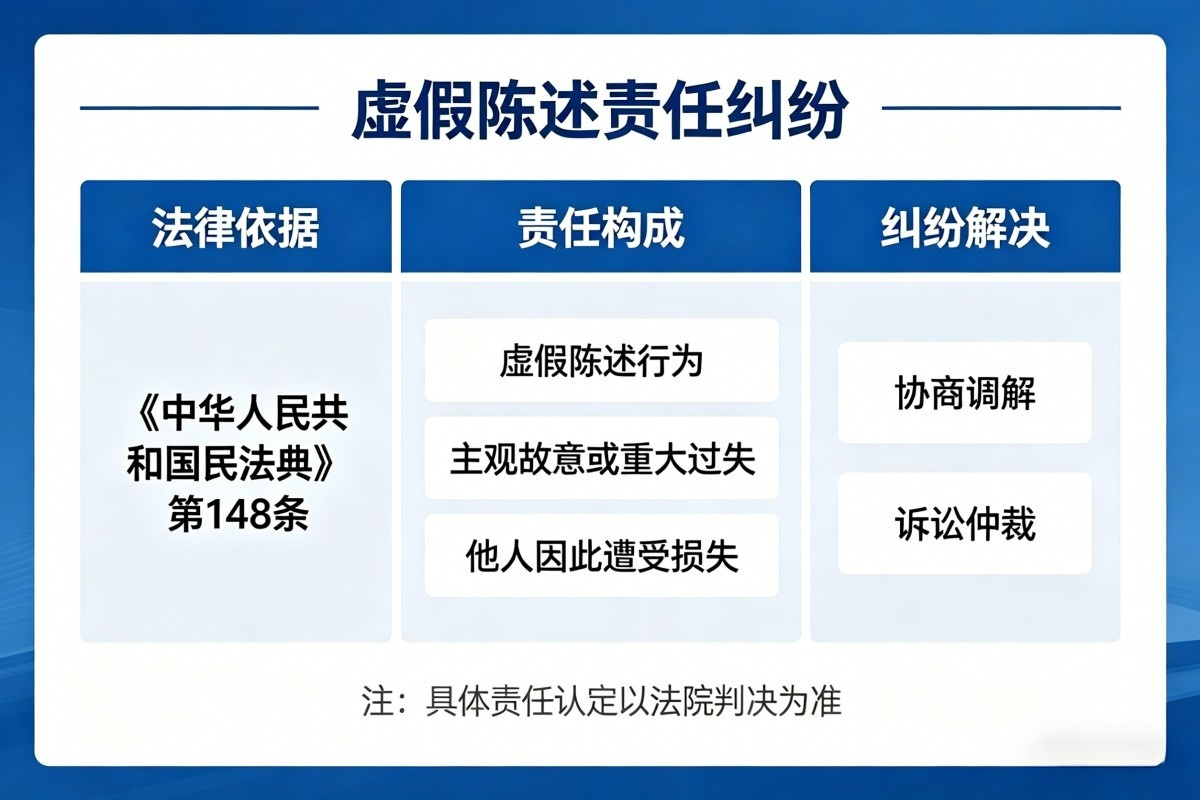 虚假陈述责任纠纷

法律依据

《中华人民共和国民法典》第148条

责任构成

虚假陈述行为

主观故意或重大过失

他人因此遭受损失

纠纷解决

协商调解

诉讼仲裁

注：具体责任认定以法院判决为准